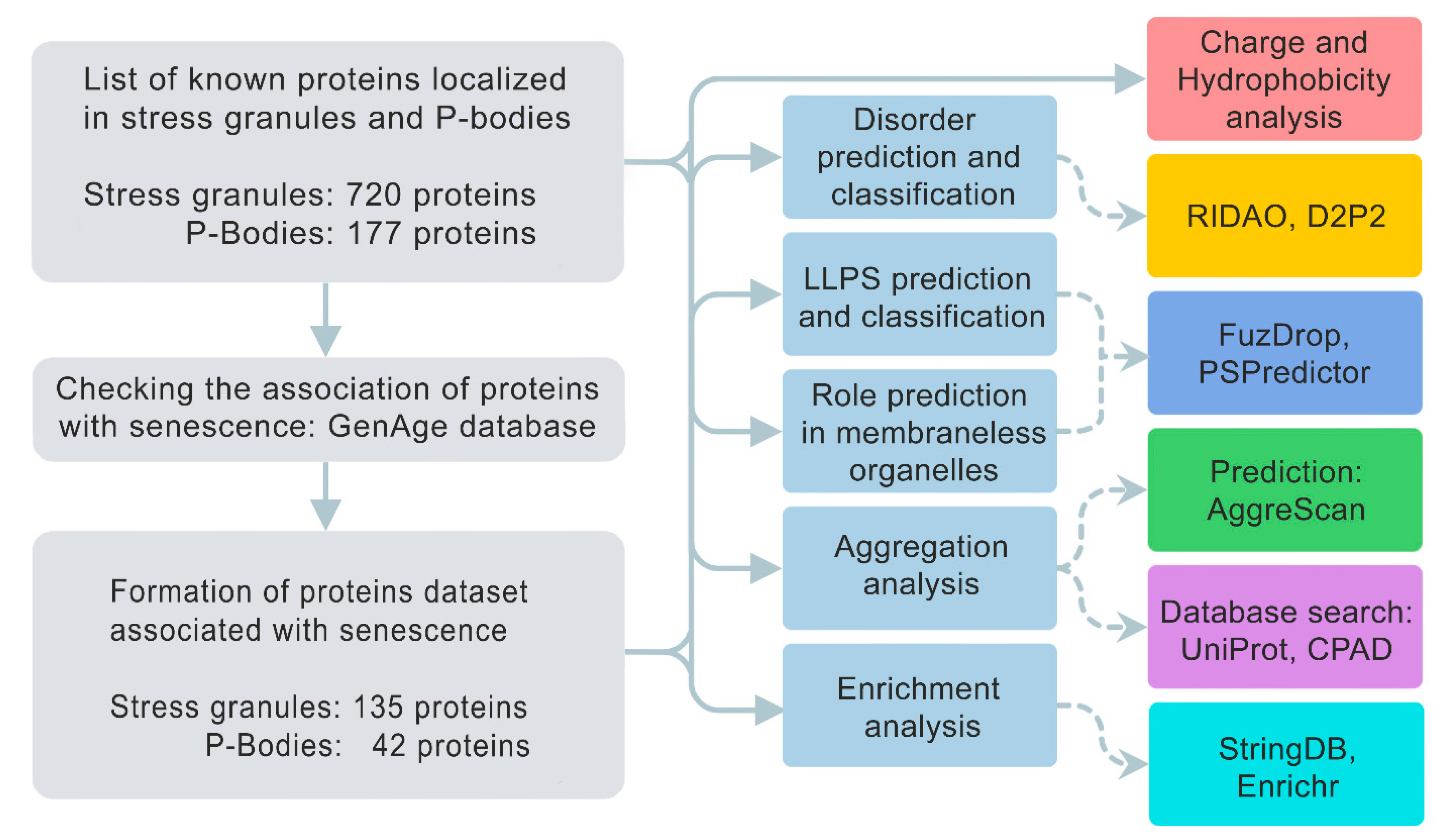 List of known proteins localized in stress granules and P-bodies

Stress granules: 720 proteins
P-Bodies: 177 proteins

Checking the association of proteins with senescence: GenAge database

Formation of proteins dataset associated with senescence

Stress granules: 135 proteins
P-Bodies: 42 proteins

Disorder prediction and classification

LLPS prediction and classification

Role prediction in membraneless organelles

Aggregation analysis

Enrichment analysis

Charge and Hydrophobicity analysis

RIDAO, D2P2

FuzDrop, PSPredictor

Prediction: AggreScan

Database search: UniProt, CPAD

StringDB, Enrichr